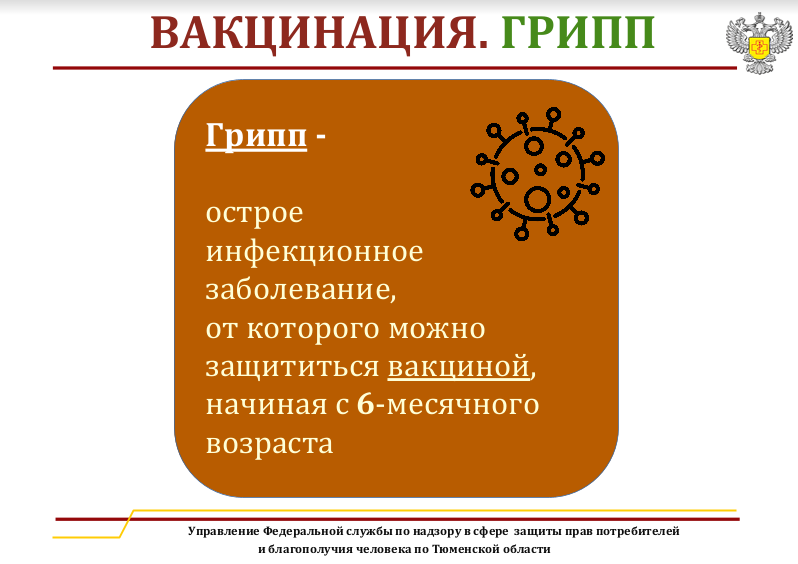 ВАКЦИНАЦИЯ. ГРИПП

Грипп -

острое инфекционное заболевание, от которого можно защититься вакциной, начиная с 6-месячного возраста

Управление Федеральной службы по надзору в сфере защиты прав потребителей и благополучия человека по Тюменской области